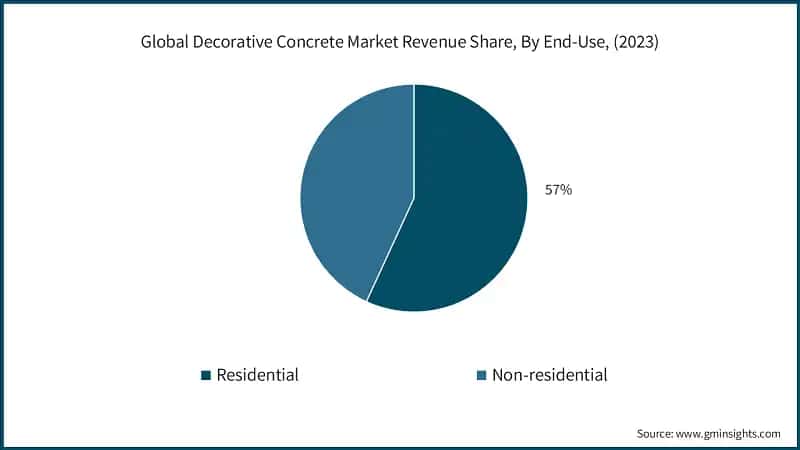 Global Decorative Concrete Market Revenue Share, By End-Use, (2023)

57%

Residential

Non-residential

Source: www.gminsights.com